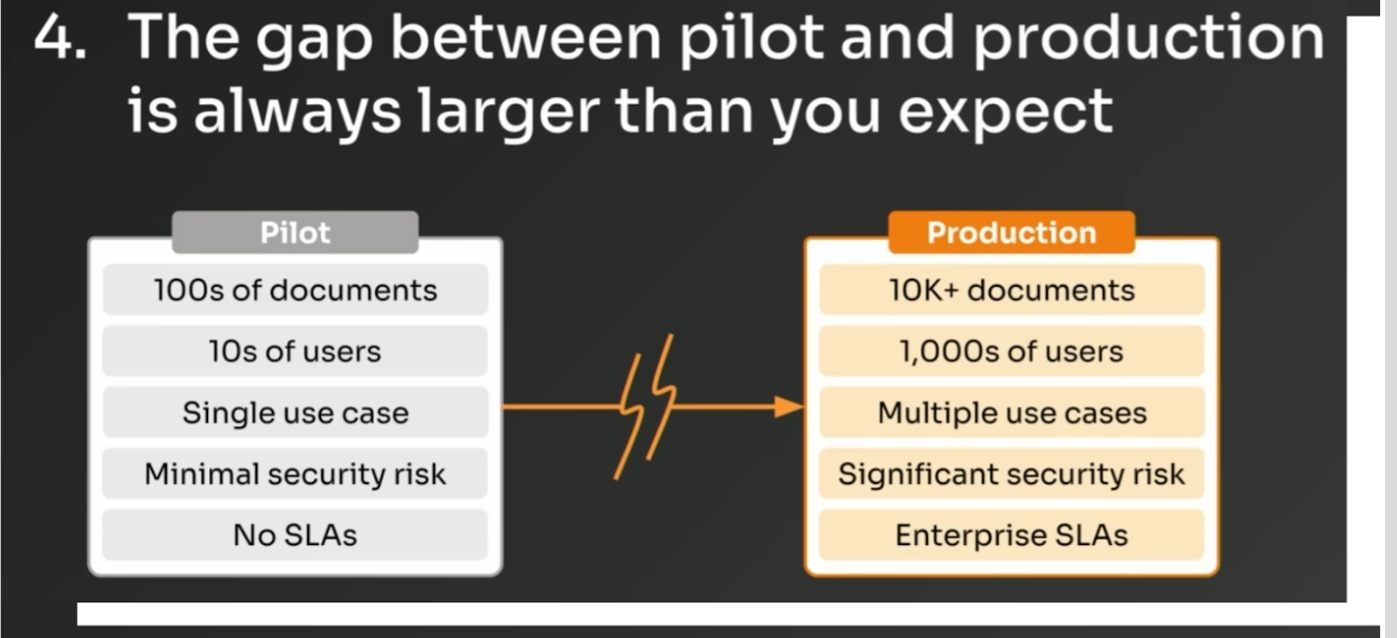 4. The gap between pilot and production is always larger than you expect

Pilot
100s of documents
10s of users
Single use case
Minimal security risk
No SLAs

Production
10K+ documents
1,000s of users
Multiple use cases
Significant security risk
Enterprise SLAs